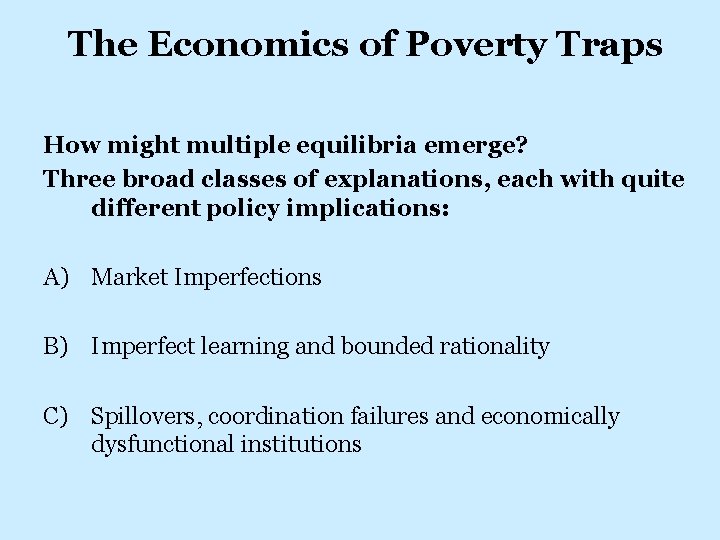 The Economics of Poverty Traps

How might multiple equilibria emerge?

Three broad classes of explanations, each with quite different policy implications:

A) Market Imperfections

B) Imperfect learning and bounded rationality

C) Spillovers, coordination failures and economically dysfunctional institutions